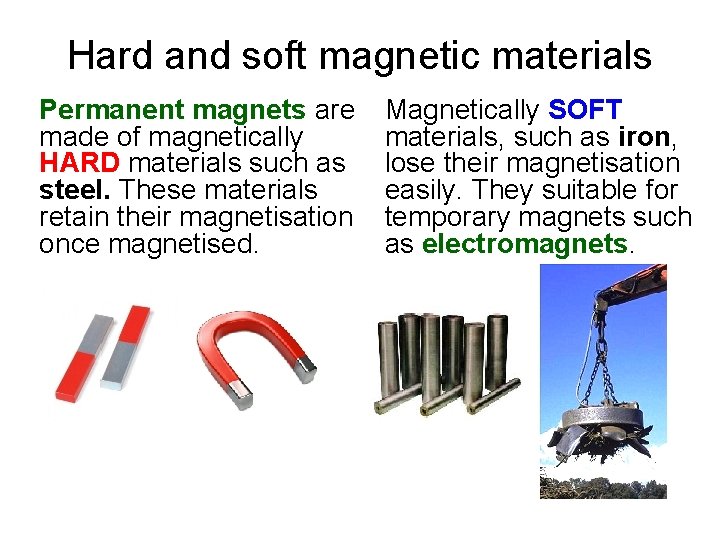 Hard and soft magnetic materials

Permanent magnets are made of magnetically HARD materials such as steel. These materials retain their magnetisation once magnetised.

Magnetically SOFT materials, such as iron, lose their magnetisation easily. They suitable for temporary magnets such as electromagnets.